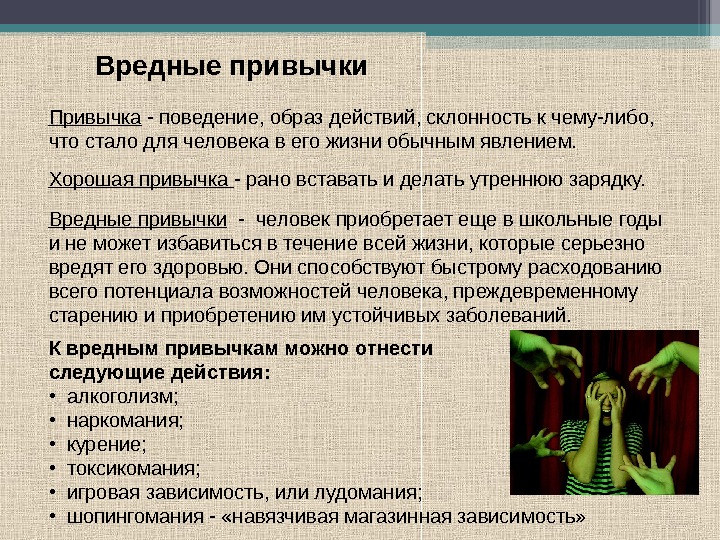 Вредные привычки

Привычка - поведение, образ действий, склонность к чему-либо, что стало для человека в его жизни обычным явлением.

Хорошая привычка - рано вставать и делать утреннюю зарядку.

Вредные привычки - человек приобретает еще в школьные годы и не может избавиться в течение всей жизни, которые серьезно вредят его здоровью. Они способствуют быстрому расходованию всего потенциала возможностей человека, преждевременному старению и приобретению им устойчивых заболеваний.

К вредным привычкам можно отнести следующие действия:
• алкоголизм;
• наркомания;
• курение;
• токсикомания;
• игровая зависимость, или лудомания;
• шопингомания - «навязчивая магазинная зависимость»